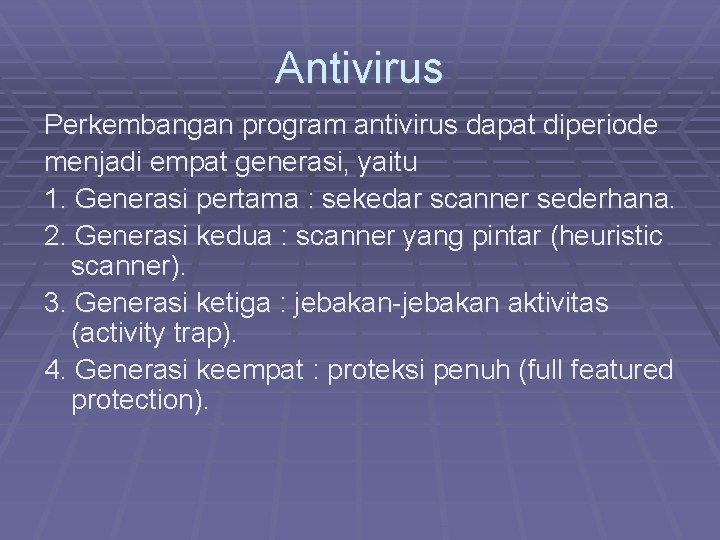 Antivirus

Perkembangan program antivirus dapat diperiode menjadi empat generasi, yaitu

1. Generasi pertama : sekedar scanner sederhana.
2. Generasi kedua : scanner yang pintar (heuristic scanner).
3. Generasi ketiga : jebakan-jebakan aktivitas (activity trap).
4. Generasi keempat : proteksi penuh (full featured protection).